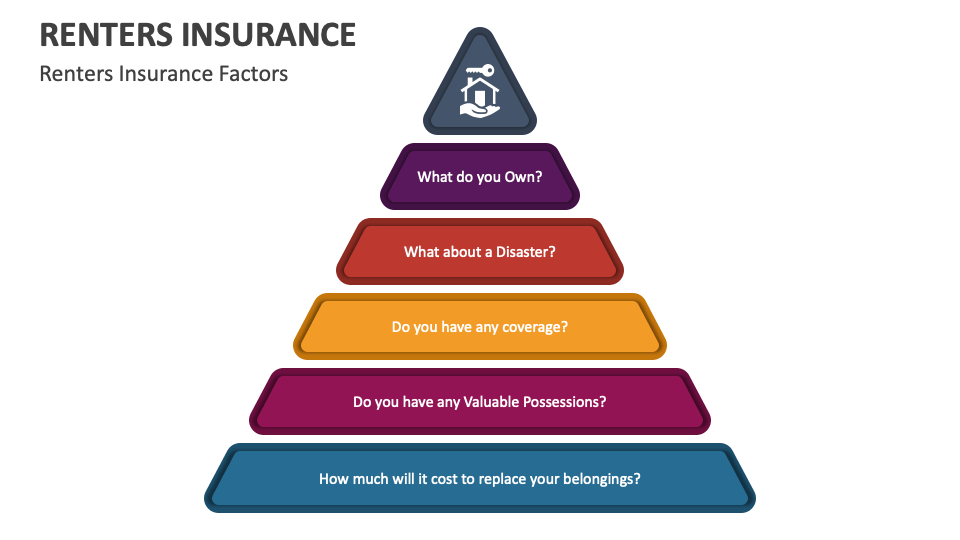 RENTERS INSURANCE

Renters Insurance Factors

What do you Own?

What about a Disaster?

Do you have any coverage?

Do you have any Valuable Possessions?

How much will it cost to replace your belongings?